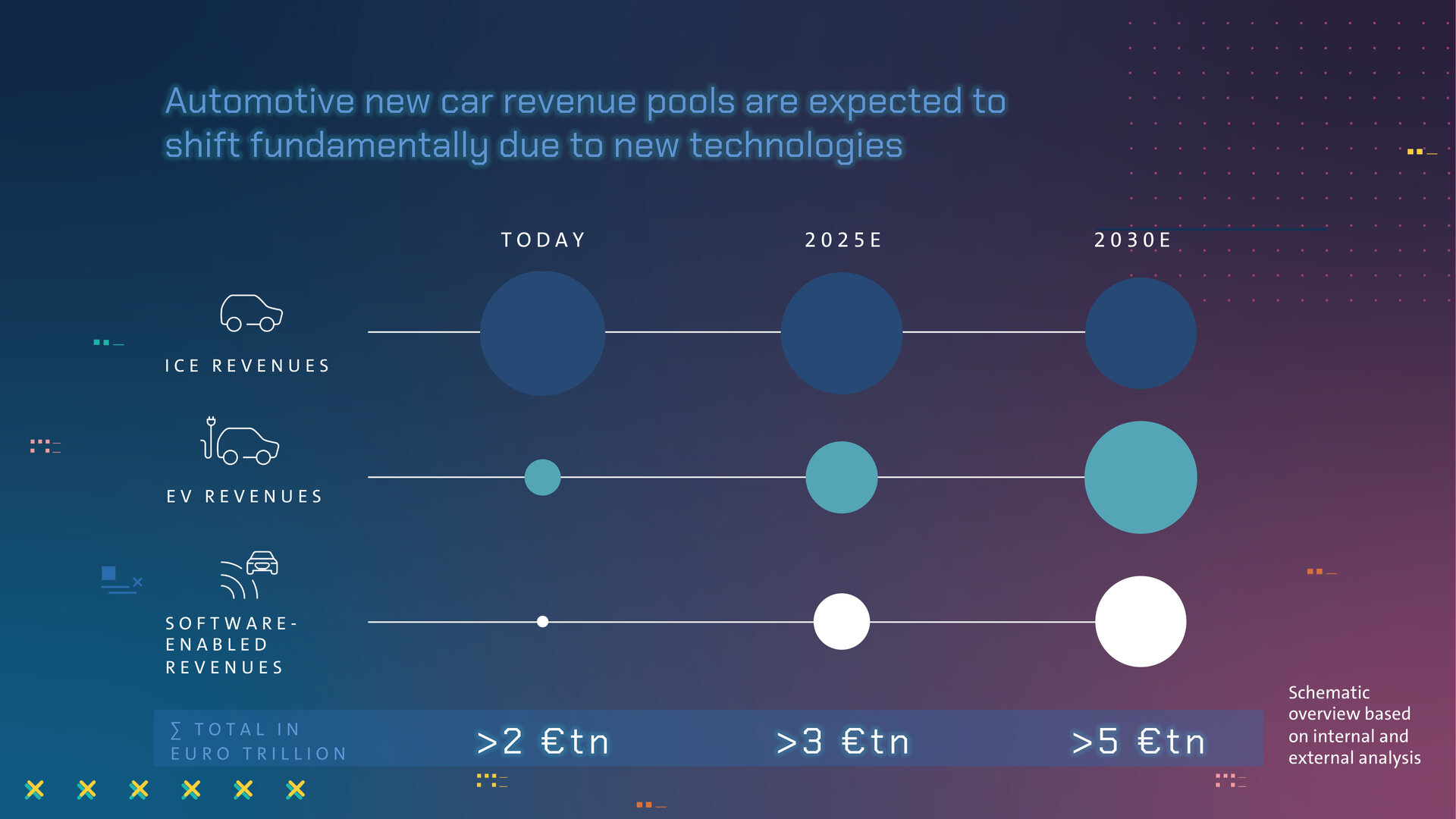 Automotive new car revenue pools are expected to shift fundamentally due to new technologies

TODAY

2025E

2030E

ICE REVENUES

EV REVENUES

SOFTWARE-ENABLED REVENUES

∑ TOTAL IN EURO TRILLION

>2 €tn

>3 €tn

>5 €tn

Schematic overview based on internal and external analysis